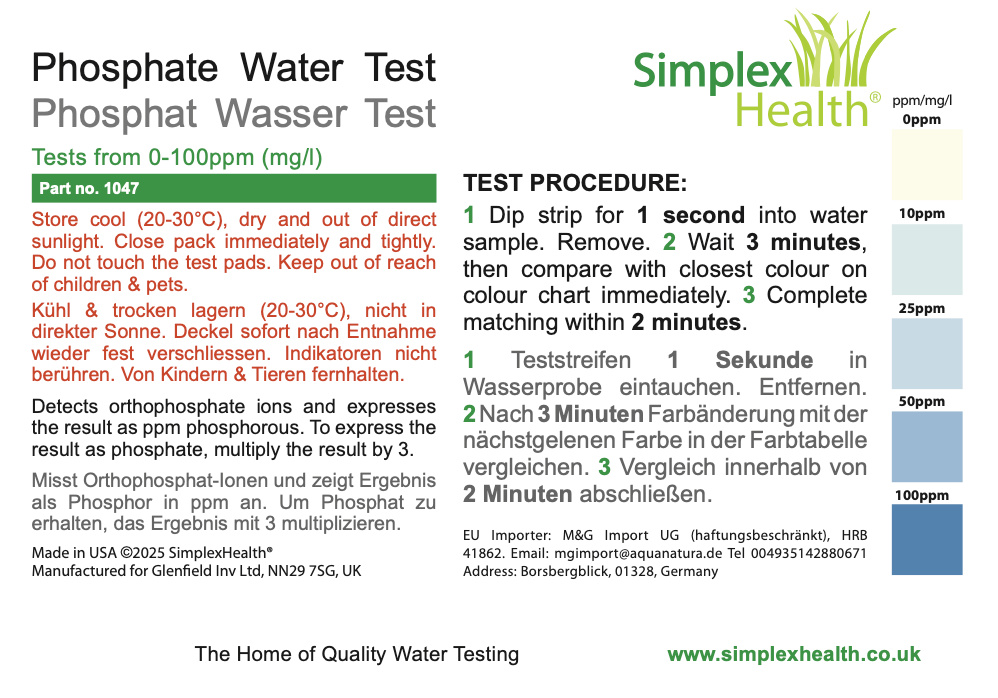 Phosphate Water Test
Phosphat Wasser Test

Tests from 0-100ppm (mg/l)

Part no. 1047

Store cool (20-30°C), dry and out of direct sunlight. Close pack immediately and tightly. Do not touch the test pads. Keep out of reach of children & pets.

Kühl & trocken lagern (20-30°C), nicht in direkter Sonne. Deckel sofort nach Entnahme wieder fest verschliessen. Indikatoren nicht berühren. Von Kindern & Tieren fernhalten.

Detects orthophosphate ions and expresses the result as ppm phosphorous. To express the result as phosphate, multiply the result by 3.

Misst Orthophosphat-Ionen und zeigt Ergebnis als Phosphor in ppm an. Um Phosphat zu erhalten, das Ergebnis mit 3 multiplizieren.

Made in USA ©2025 SimplexHealth®
Manufactured for Glenfield Inv Ltd, NN29 7SG, UK

Simplex Health®

TEST PROCEDURE:

1 Dip strip for 1 second into water sample. Remove. 2 Wait 3 minutes, then compare with closest colour on colour chart immediately. 3 Complete matching within 2 minutes.

1 Teststreifen 1 Sekunde in Wasserprobe eintauchen. Entfernen. 2 Nach 3 Minuten Farbänderung mit der nächstgelenen Farbe in der Farbtabelle vergleichen. 3 Vergleich innerhalb von 2 Minuten abschließen.

EU Importer: M&G Import UG (haftungsbeschränkt), HRB 41862. Email: mgimport@aquanatura.de Tel 004935142880671 Address: Borsbergblick, 01328, Germany

ppm/mg/l
0ppm
10ppm
25ppm
50ppm
100ppm

The Home of Quality Water Testing
www.simplexhealth.co.uk